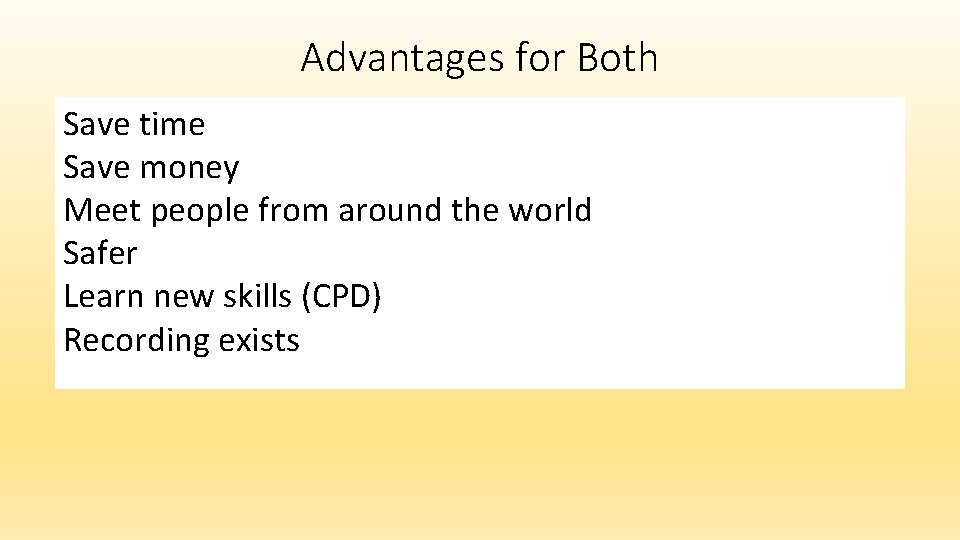 Advantages for Both

Save time
Save money
Meet people from around the world
Safer
Learn new skills (CPD)
Recording exists